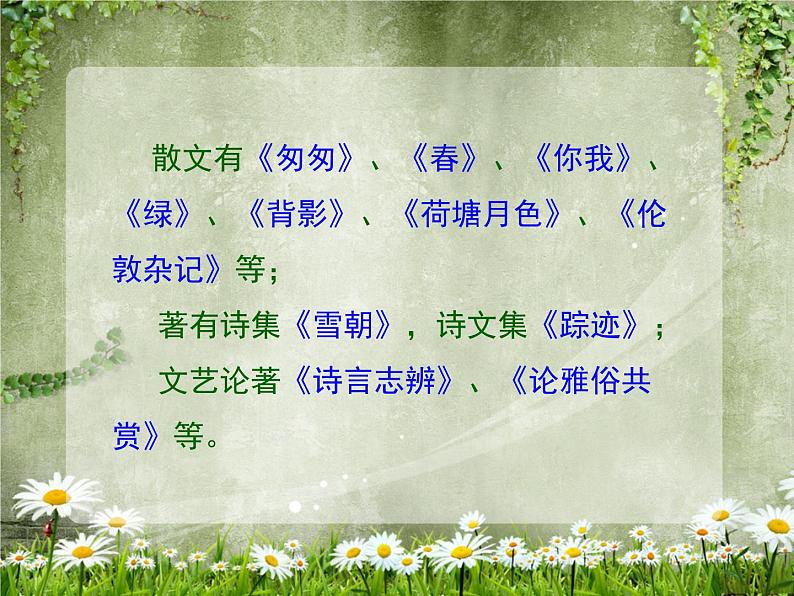 散文有《匆匆》、《春》、《你我》、《绿》、《背影》、《荷塘月色》、《伦敦杂记》等；

著有诗集《雪朝》，诗文集《踪迹》；

文艺论著《诗言志辨》、《论雅俗共赏》等。